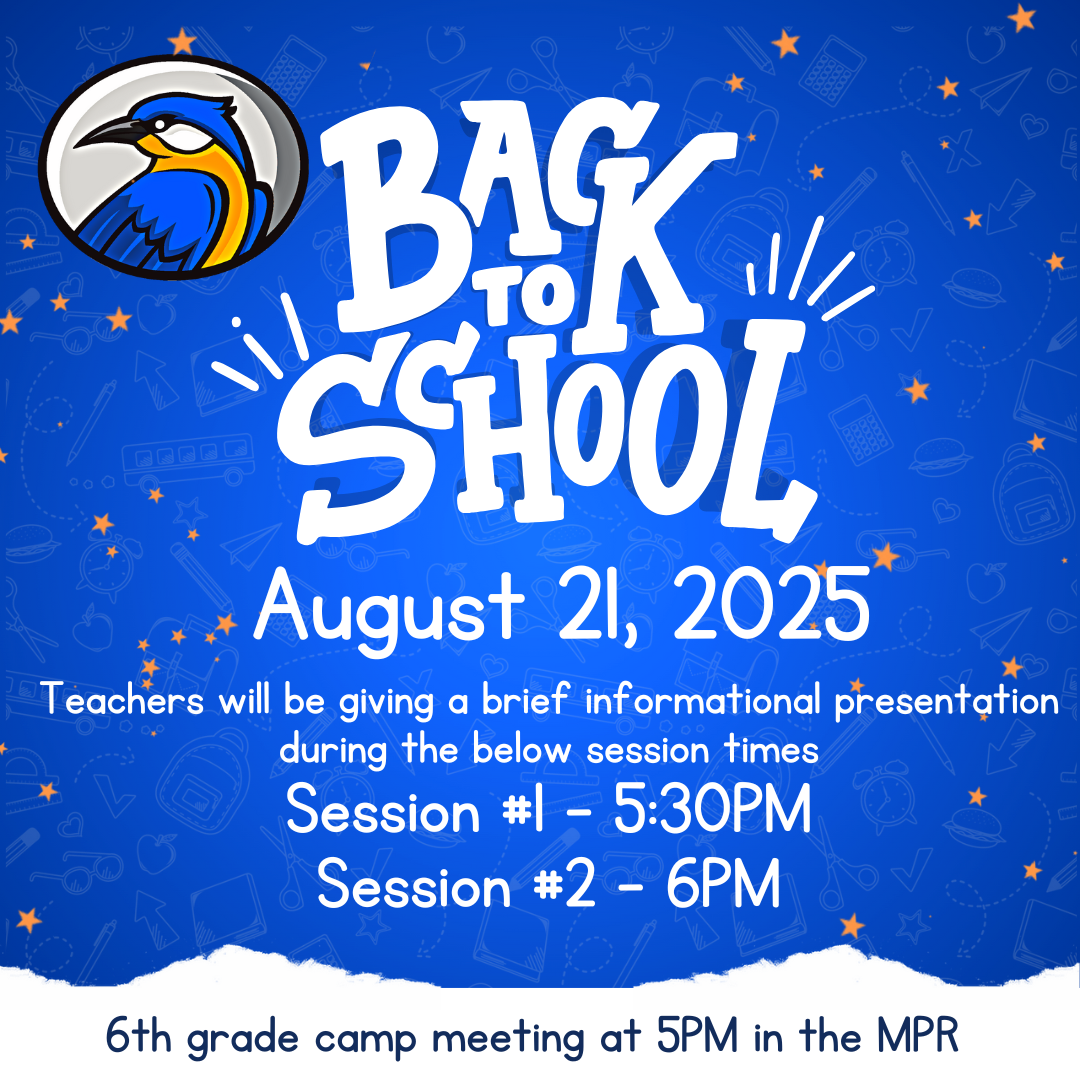 BACK TO SCHOOL

August 21, 2025

Teachers will be giving a brief informational presentation during the below session times

Session #1 - 5:30PM
Session #2 - 6PM

6th grade camp meeting at 5PM in the MPR